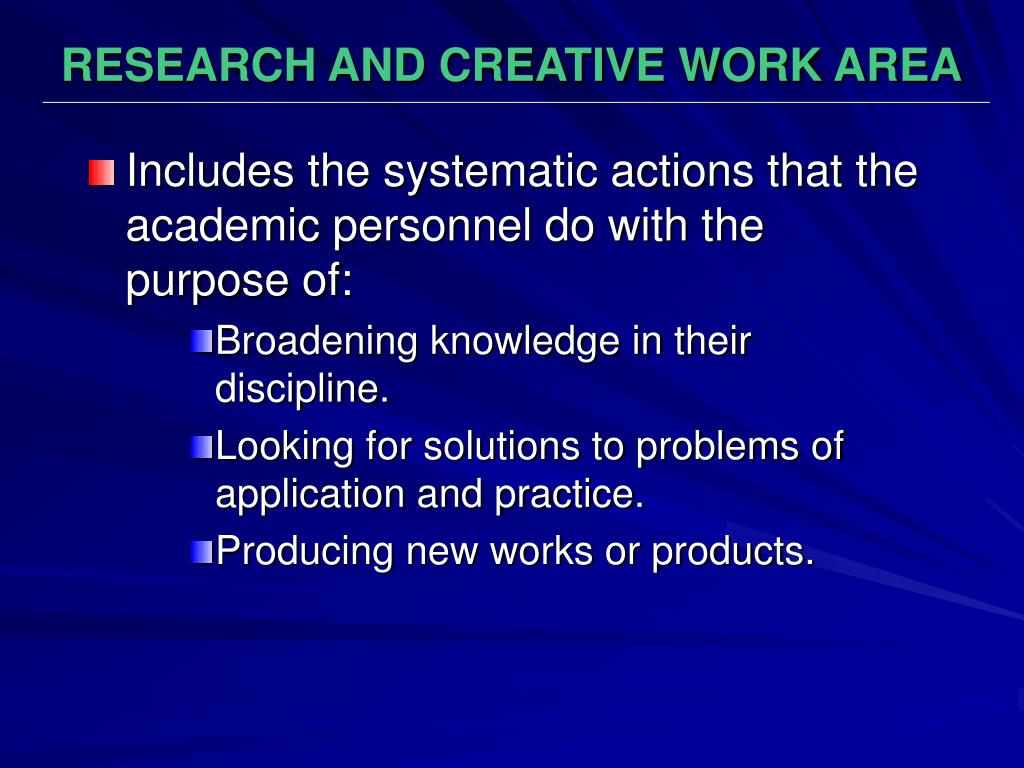 RESEARCH AND CREATIVE WORK AREA

Includes the systematic actions that the academic personnel do with the purpose of:

Broadening knowledge in their discipline.

Looking for solutions to problems of application and practice.

Producing new works or products.